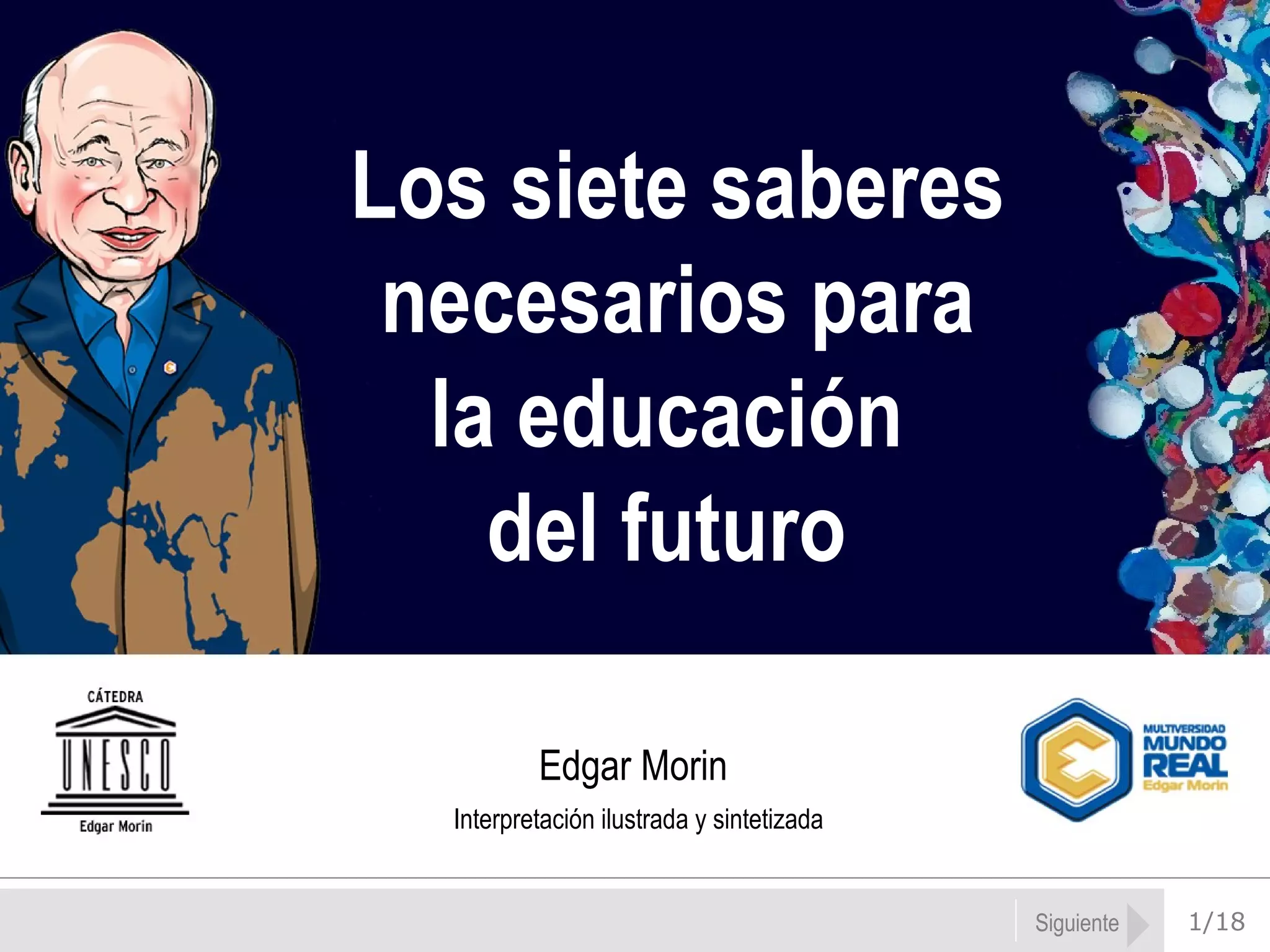 Los siete saberes necesarios para la educación del futuro

CÁTEDRA
UNESCO
Edgar Morin

Edgar Morin

Interpretación ilustrada y sintetizada

MULTIVERSIDAD
MUNDO
REAL
Edgar Morin

Siguiente

1/18